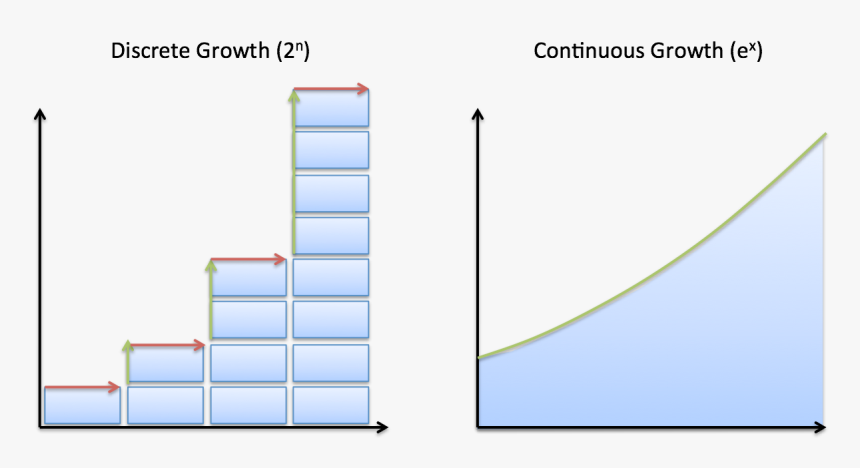 Discrete Growth ($2^n$)

Continuous Growth ($e^x$)